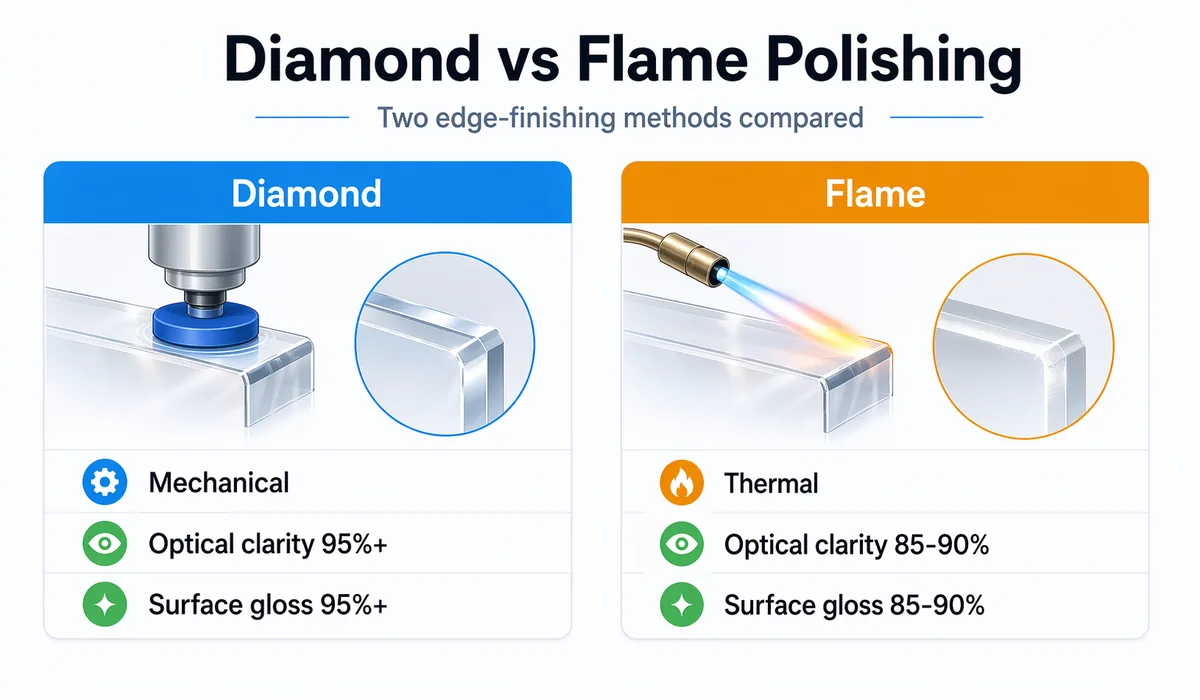 Diamond vs Flame Polishing

Two edge-finishing methods compared

Diamond

Mechanical

Optical clarity 95%+

Surface gloss 95%+

Flame

Thermal

Optical clarity 85-90%

Surface gloss 85-90%